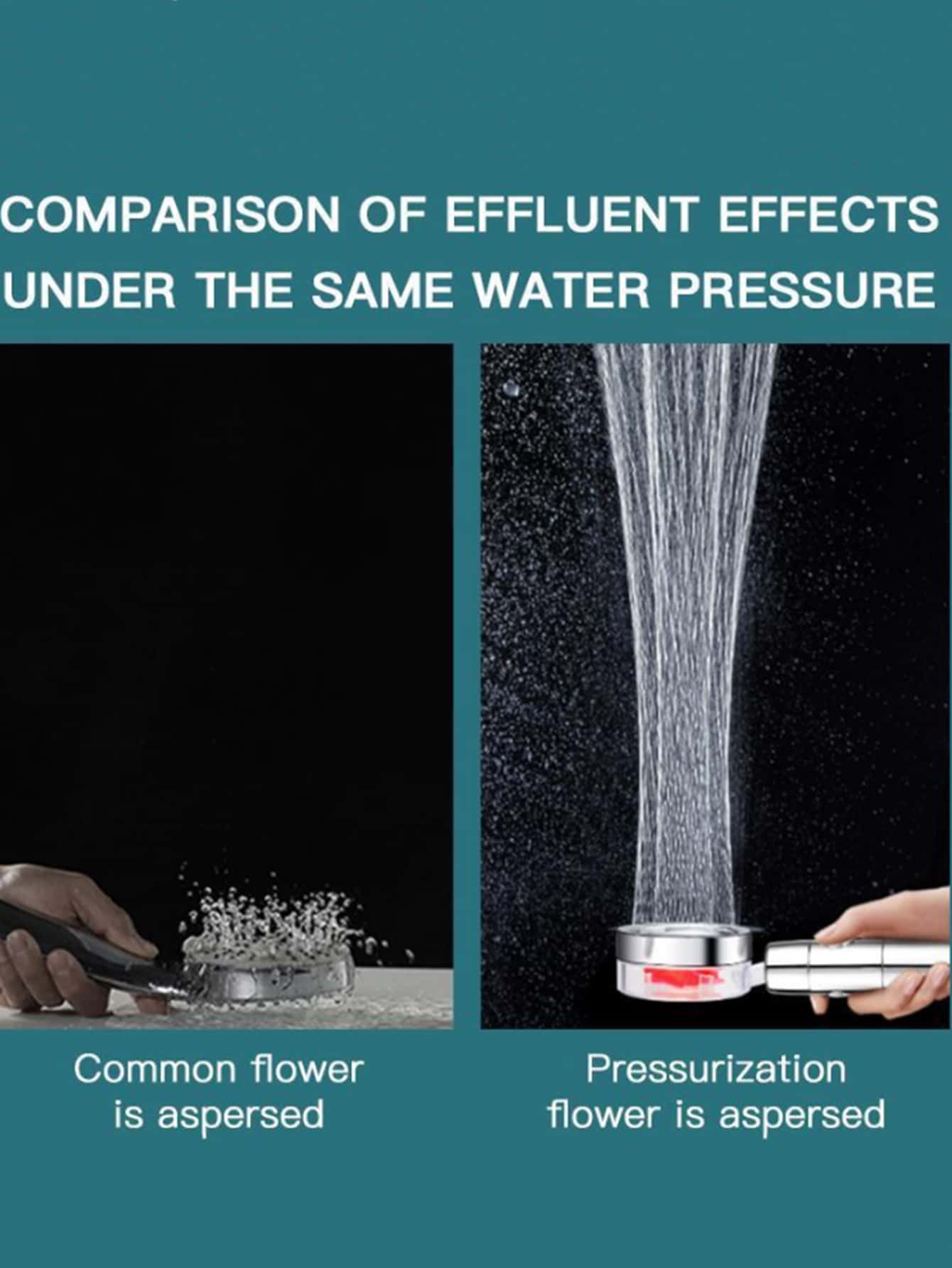 COMPARISON OF EFFLUENT EFFECTS UNDER THE SAME WATER PRESSURE

Common flower is aspersed

Pressurization flower is aspersed